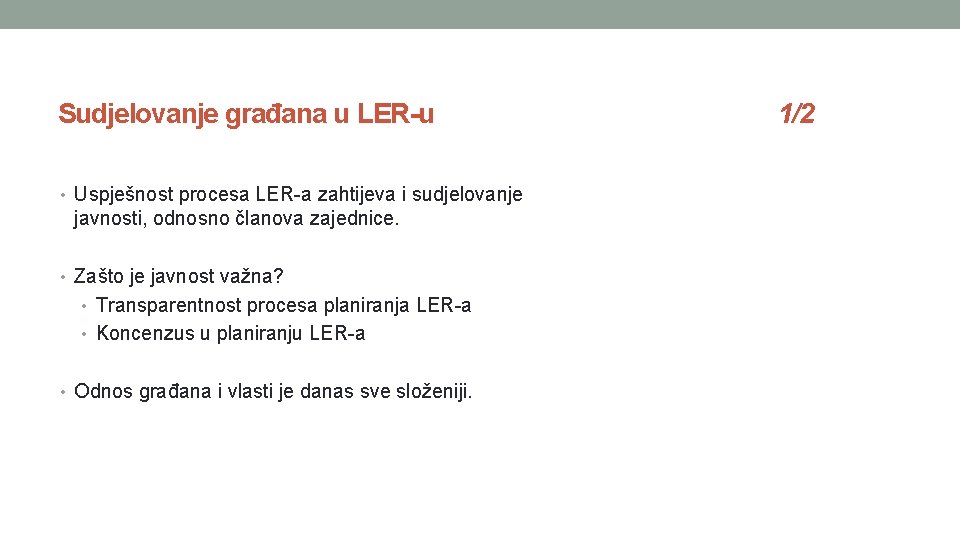 Sudjelovanje građana u LER-u

1/2

• Uspješnost procesa LER-a zahtijeva i sudjelovanje javnosti, odnosno članova zajednice.

• Zašto je javnost važna?
  • Transparentnost procesa planiranja LER-a
  • Koncenzus u planiranju LER-a

• Odnos građana i vlasti je danas sve složeniji.